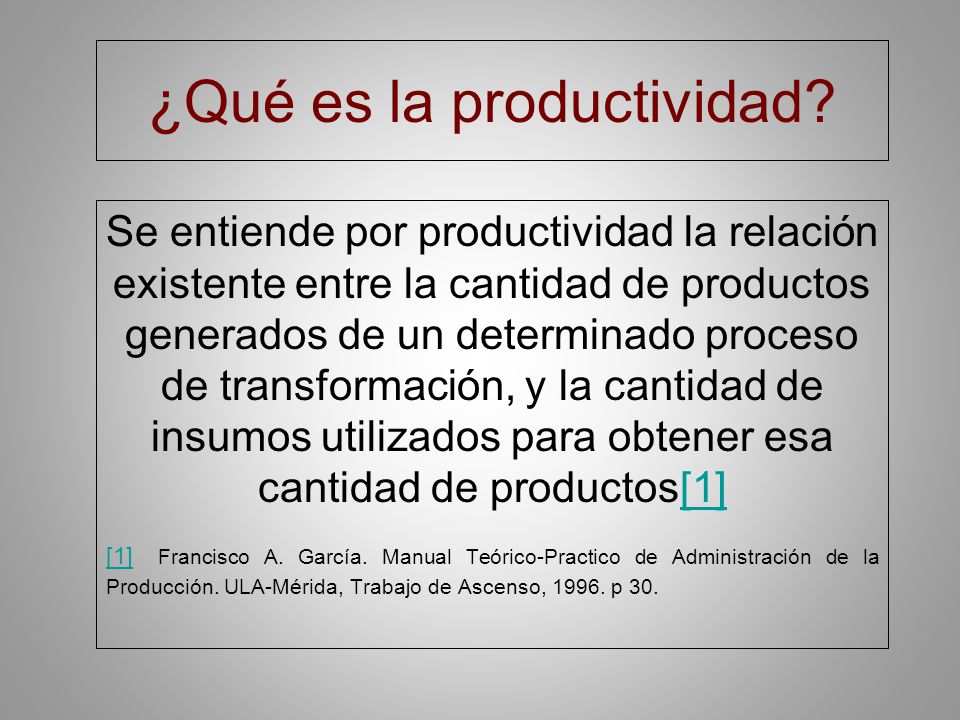 ¿Qué es la productividad?

Se entiende por productividad la relación existente entre la cantidad de productos generados de un determinado proceso de transformación, y la cantidad de insumos utilizados para obtener esa cantidad de productos[1]

[1] Francisco A. García. Manual Teórico-Practico de Administración de la Producción. ULA-Mérida, Trabajo de Ascenso, 1996. p 30.